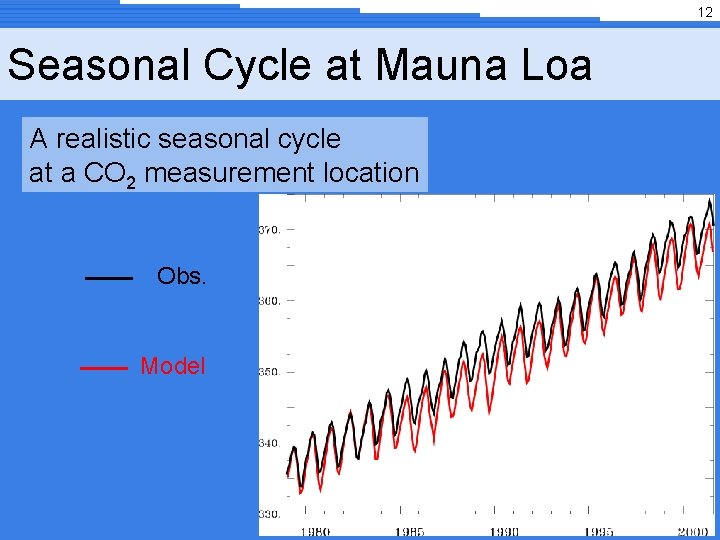 12

Seasonal Cycle at Mauna Loa

A realistic seasonal cycle at a $CO_2$ measurement location

Obs.

Model

370.
360.
350.
340.
330.

1980
1985
1990
1995
2000